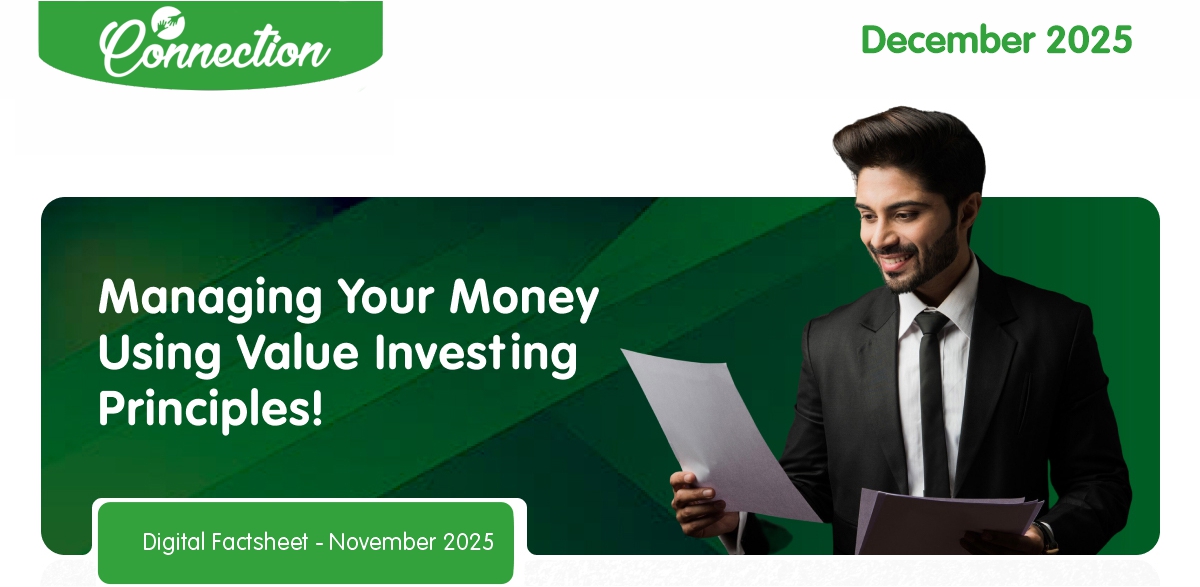 Connection

December 2025

Managing Your Money Using Value Investing Principles!

Digital Factsheet - November 2025